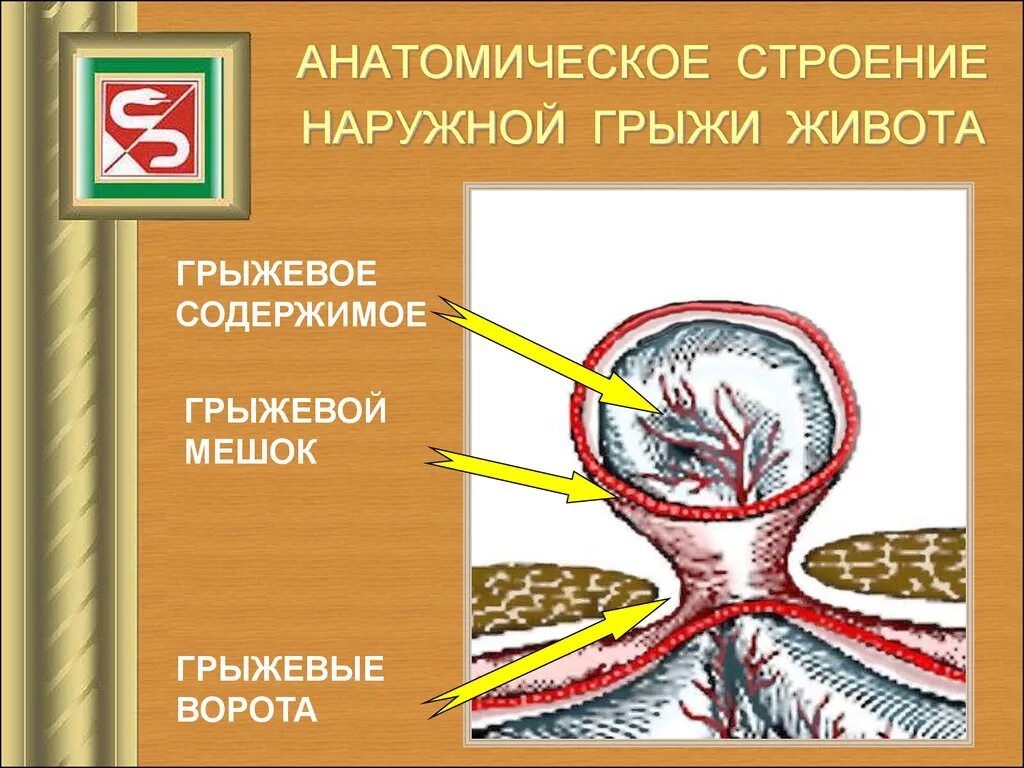 АНАТОМИЧЕСКОЕ СТРОЕНИЕ НАРУЖНОЙ ГРЫЖИ ЖИВОТА

ГРЫЖЕВОЕ СОДЕРЖИМОЕ

ГРЫЖЕВОЙ МЕШОК

ГРЫЖЕВЫЕ ВОРОТА